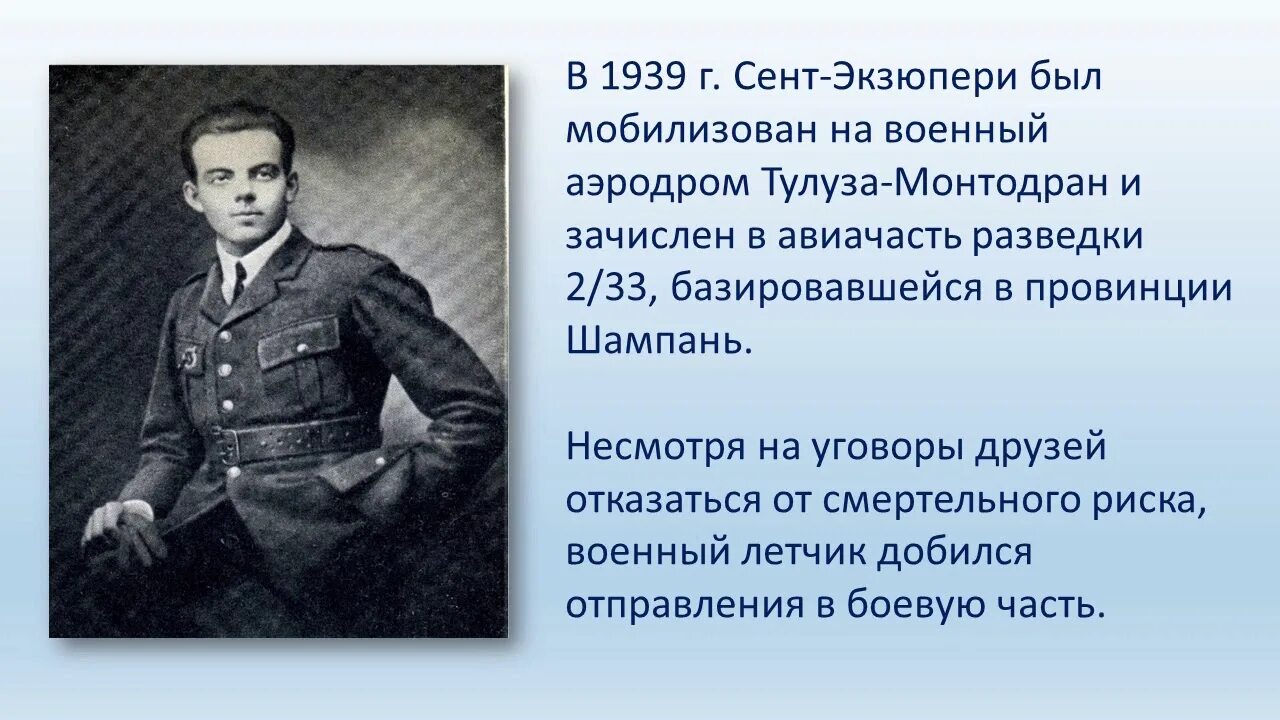 В 1939 г. Сент-Экзюпери был мобилизован на военный аэродром Тулуза-Монтодран и зачислен в авиачасть разведки 2/33, базировавшейся в провинции Шампань.

Несмотря на уговоры друзей отказаться от смертельного риска, военный летчик добился отправления в боевую часть.